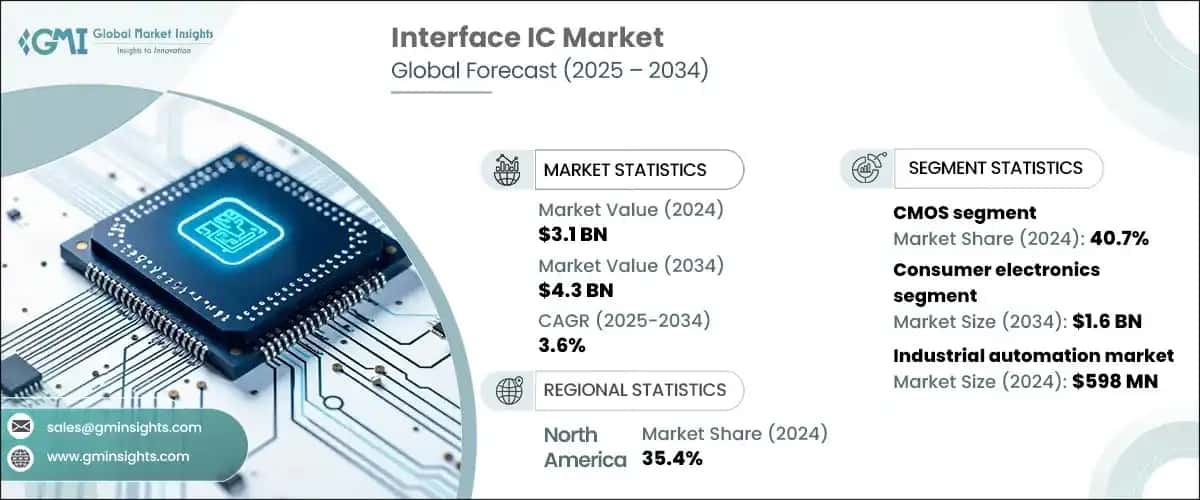 GMI Global Market Insights
Insights to Innovation

Interface IC Market
Global Forecast (2025 – 2034)

MARKET STATISTICS

Market Value (2024)
$3.1 BN

Market Value (2034)
$4.3 BN

CAGR (2025-2034)
3.6%

REGIONAL STATISTICS

North America
Market Share (2024)
35.4%

SEGMENT STATISTICS

CMOS segment
Market Share (2024): 40.7%

Consumer electronics segment
Market Size (2034): $1.6 BN

Industrial automation market
Market Size (2024): $598 MN

sales@gminsights.com

www.gminsights.com